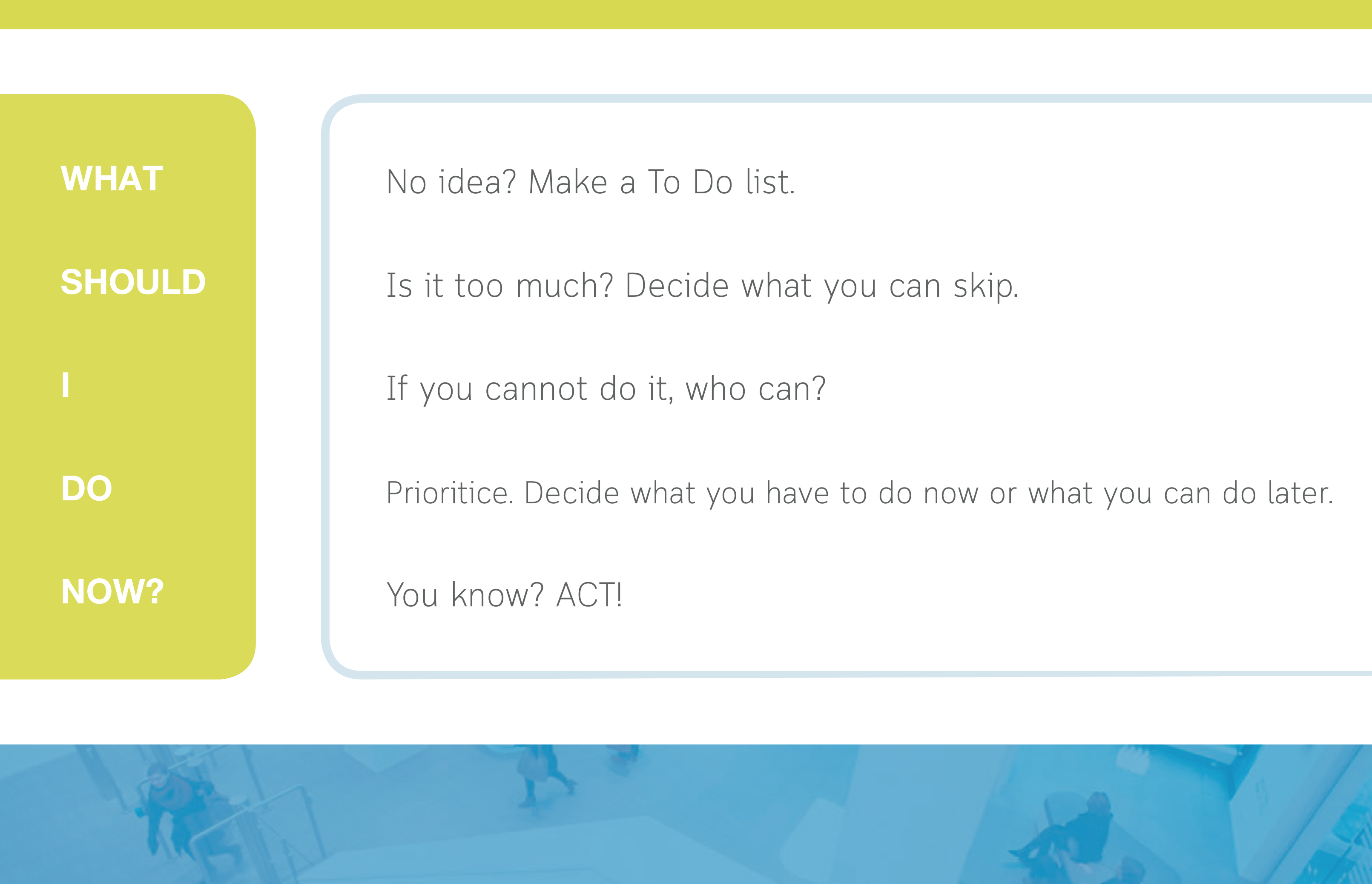 WHAT

SHOULD

I

DO

NOW?

No idea? Make a To Do list.

Is it too much? Decide what you can skip.

If you cannot do it, who can?

Prioritice. Decide what you have to do now or what you can do later.

You know? ACT!